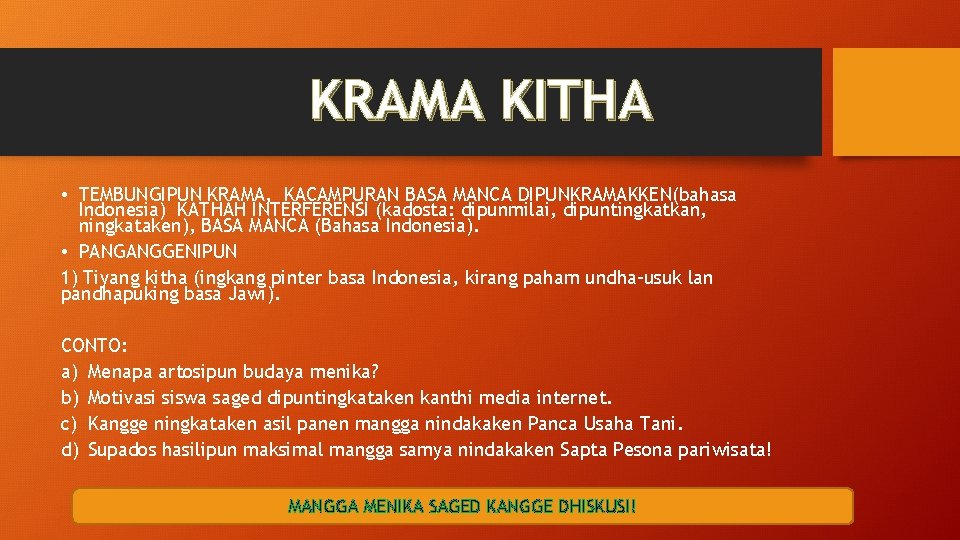 KRAMA KITHA

• TEMBUNGIPUN KRAMA, KACAMPURAN BASA MANCA DIPUNKRAMAKKEN(bahasa Indonesia) KATHAH INTERFERENSI (kadosta: dipunmilai, dipuntingkatkan, ningkataken), BASA MANCA (Bahasa Indonesia).

• PANGANGGENIPUN

1) Tiyang kitha (ingkang pinter basa Indonesia, kirang paham undha-usuk lan pandhapuking basa Jawi).

CONTO:

a) Menapa artosipun budaya menika?

b) Motivasi siswa saged dipuntingkataken kanthi media internet.

c) Kangge ningkataken asil panen mangga nindakaken Panca Usaha Tani.

d) Supados hasilipun maksimal mangga samya nindakaken Sapta Pesona pariwisata!

MANGGA MENIKA SAGED KANGGE DHISKUSI!